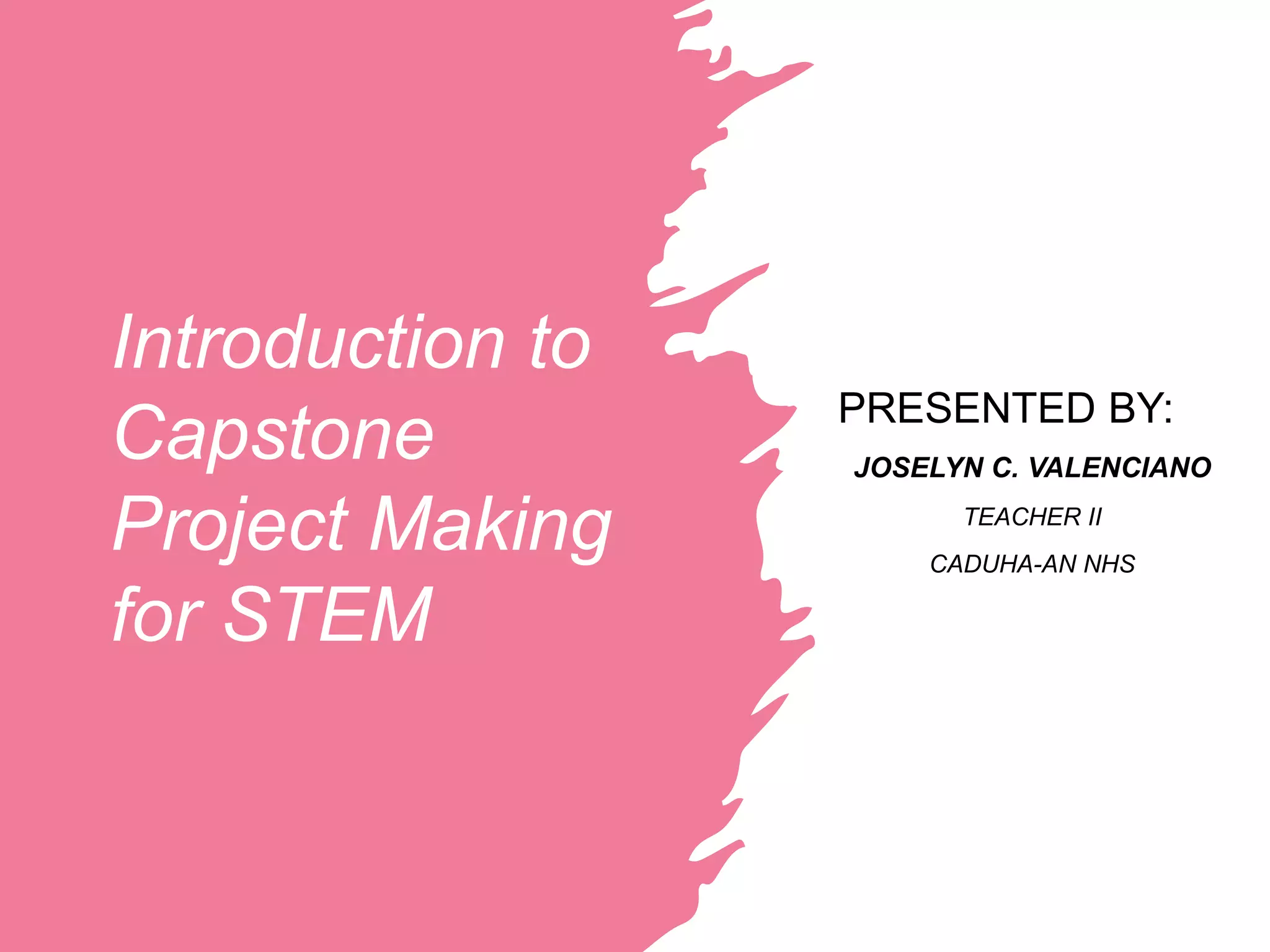 Introduction to Capstone Project Making for STEM

PRESENTED BY:

JOSELYN C. VALENCIANO

TEACHER II

CADUHA-AN NHS